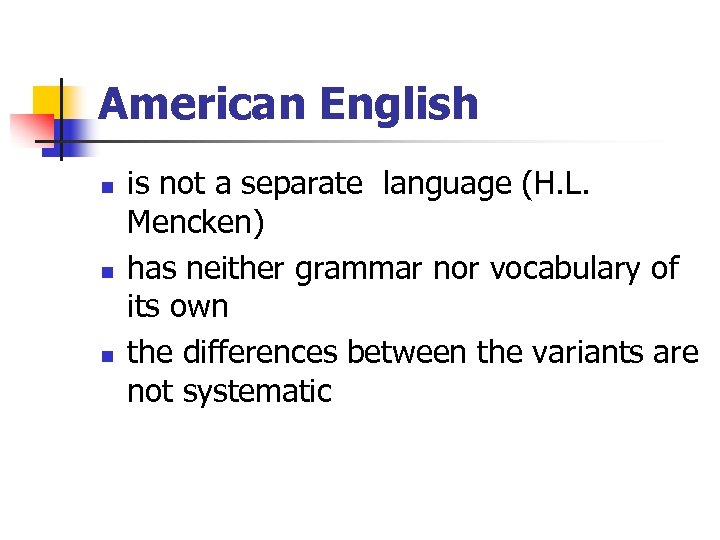 American English

- is not a separate  language (H.L. Mencken)
- has neither grammar nor vocabulary of its own
- the differences between the variants are not systematic